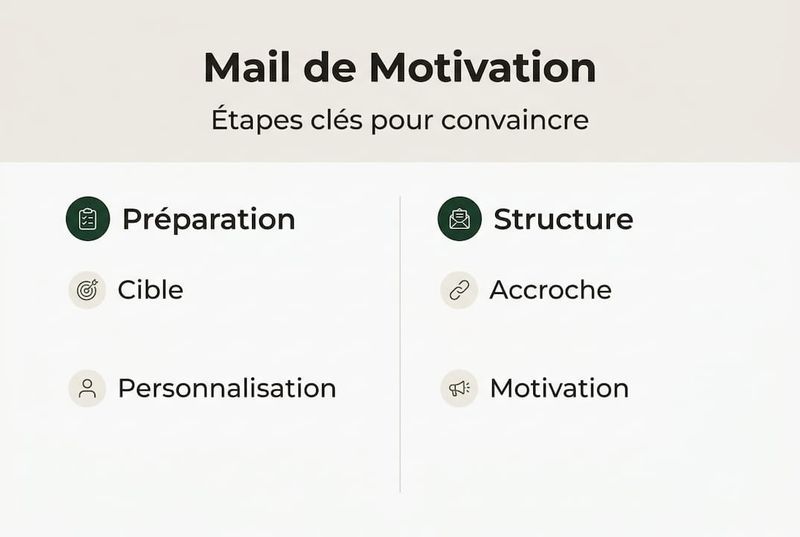 Mail de Motivation

Étapes clés pour convaincre

Préparation

Cible

Personnalisation

Structure

Accroche

Motivation